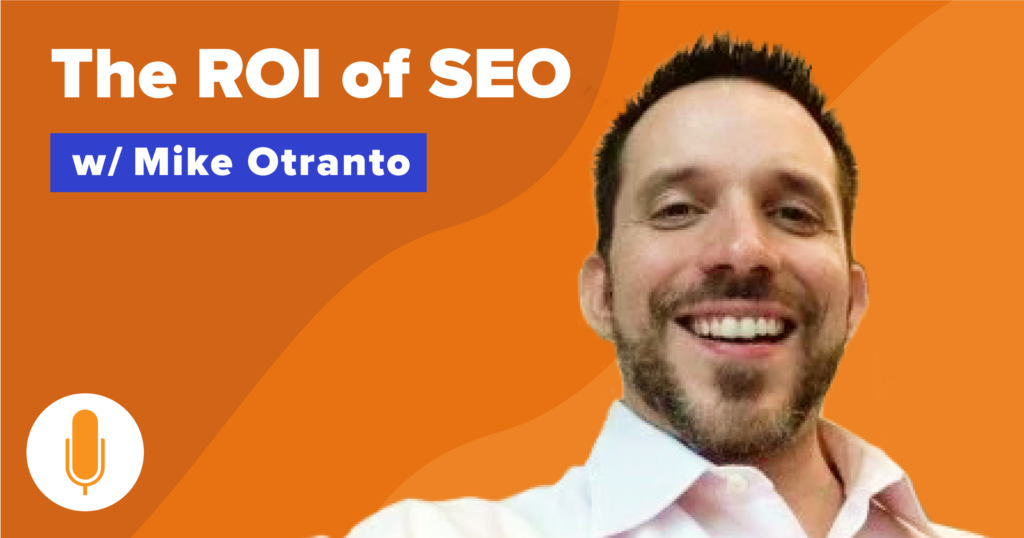 The ROI of SEO

w/ Mike Otranto